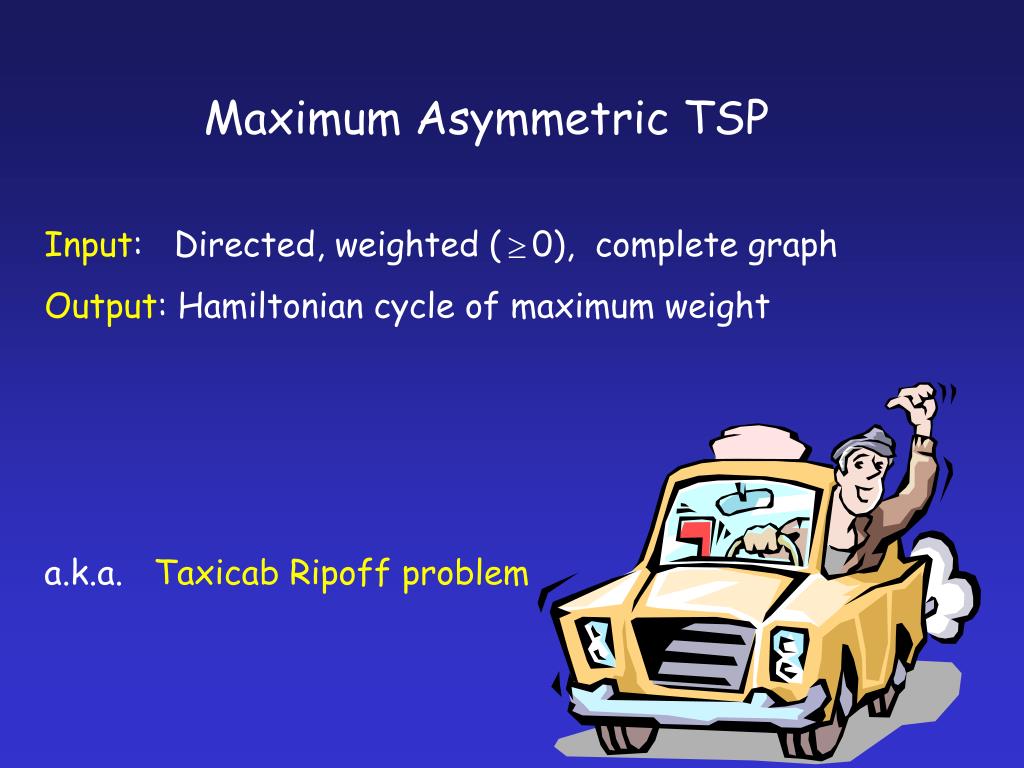 Maximum Asymmetric TSP

Input: Directed, weighted ($\geq 0$), complete graph

Output: Hamiltonian cycle of maximum weight

a.k.a. Taxicab Ripoff problem